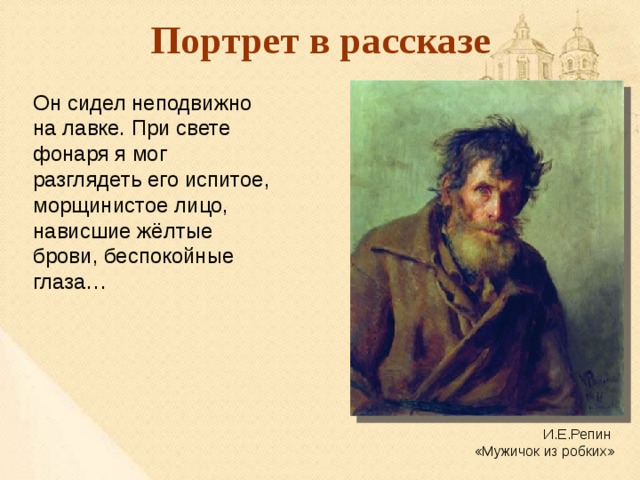 Портрет в рассказе

Он сидел неподвижно на лавке. При свете фонаря я мог разглядеть его испитое, морщинистое лицо, нависшие жёлтые брови, беспокойные глаза…

И.Е.Репин
«Мужичок из робких»